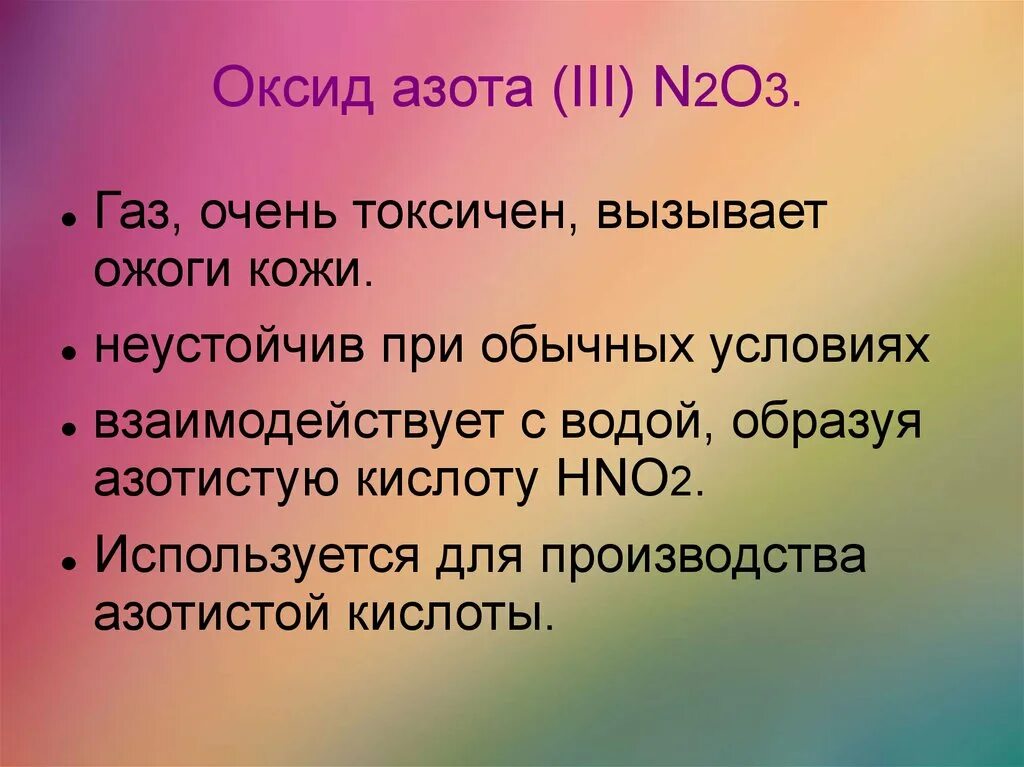 Оксид азота (III) $N_2O_3$.

- Газ, очень токсичен, вызывает ожоги кожи.
- неустойчив при обычных условиях
- взаимодействует с водой, образуя азотистую кислоту $HNO_2$.
- Используется для производства азотистой кислоты.